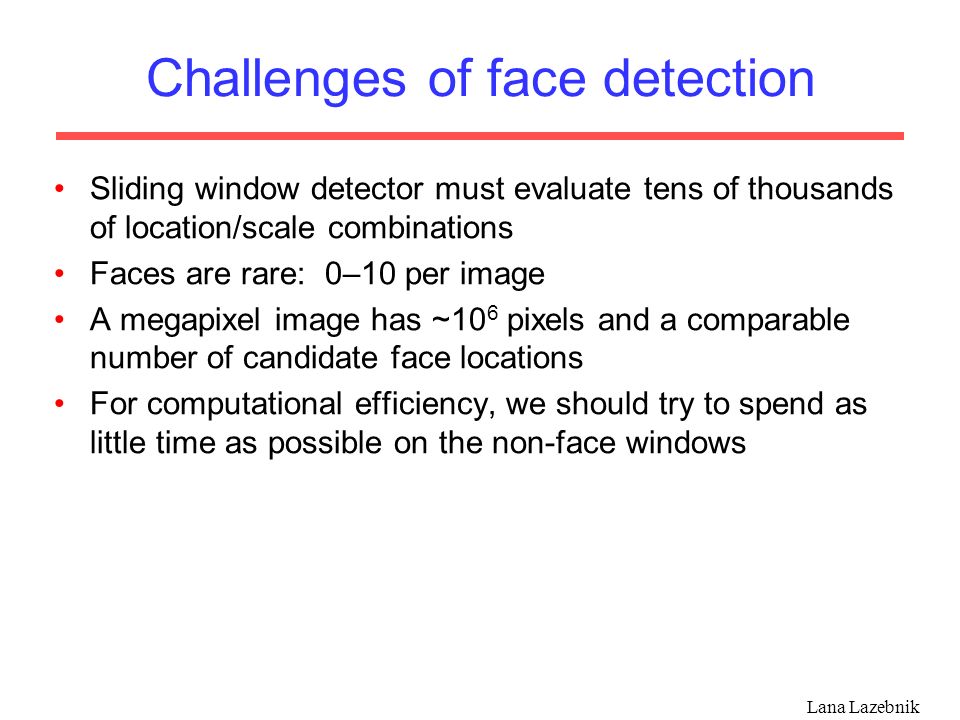 Challenges of face detection

• Sliding window detector must evaluate tens of thousands of location/scale combinations
• Faces are rare: 0–10 per image
• A megapixel image has ~$10^6$ pixels and a comparable number of candidate face locations
• For computational efficiency, we should try to spend as little time as possible on the non-face windows

Lana Lazebnik